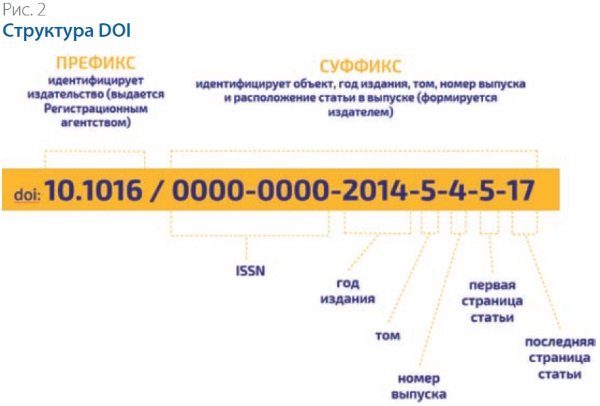 Рис. 2
Структура DOI

ПРЕФИКС
идентифицирует издательство (выдается Регистрационным агентством)

СУФФИКС
идентифицирует объект, год издания, том, номер выпуска и расположение статьи в выпуске (формируется издателем)

doi: 10.1016 / 0000-0000-2014-5-4-5-17

ISSN

год издания

том

номер выпуска

первая страница статьи

последняя страница статьи